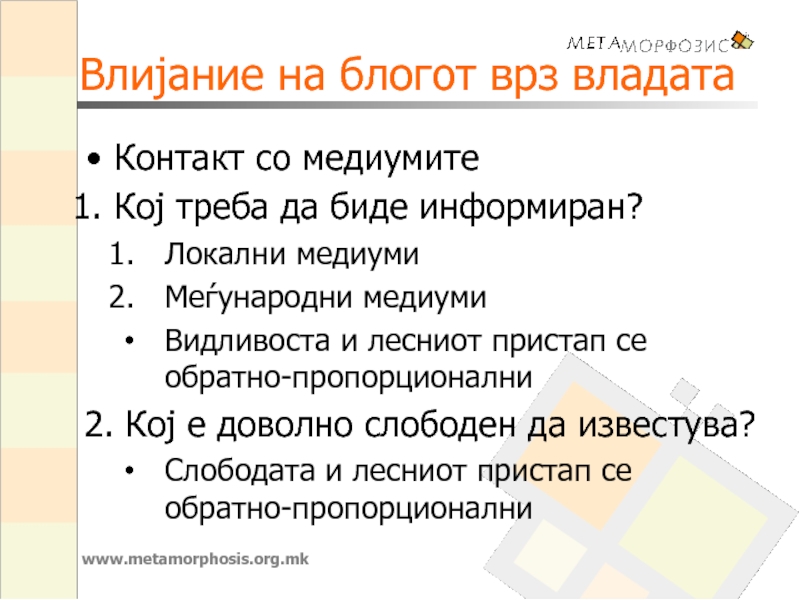 МЕТАМОРФОЗИС

Влијание на блогот врз владата

• Контакт со медиумите

1. Кој треба да биде информиран?

1. Локални медиуми
2. Меѓународни медиуми

• Видливоста и лесниот пристап се обратно-пропорционални

2. Кој е доволно слободен да известува?

• Слободата и лесниот пристап се обратно-пропорционални

www.metamorphosis.org.mk